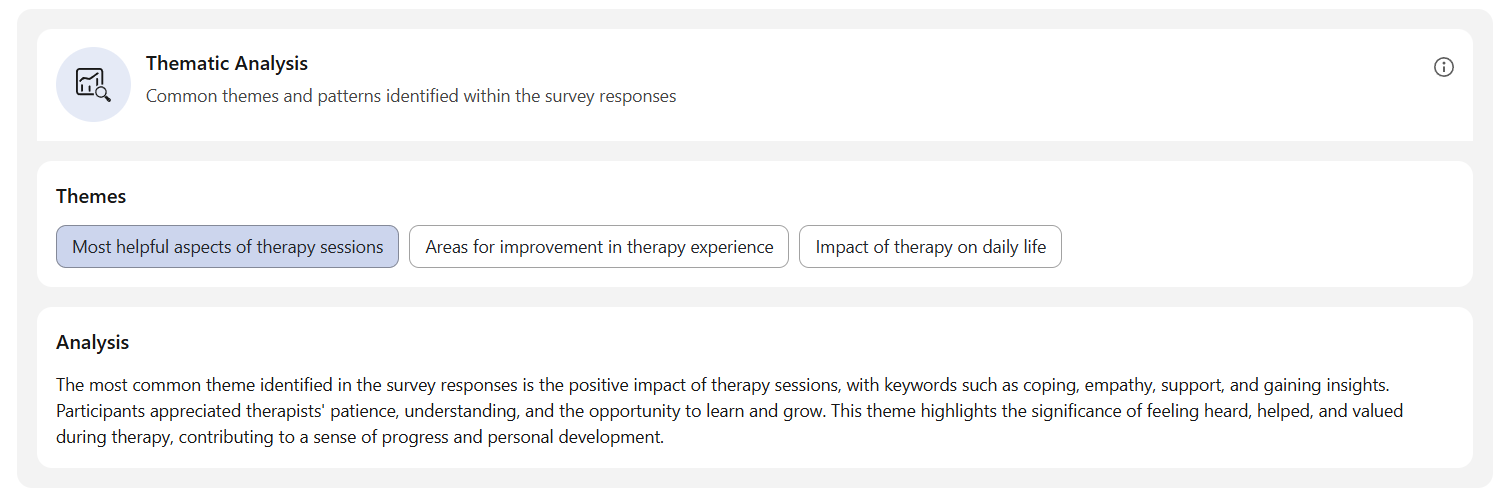 Thematic Analysis
Common themes and patterns identified within the survey responses

Themes

Most helpful aspects of therapy sessions

Areas for improvement in therapy experience

Impact of therapy on daily life

Analysis

The most common theme identified in the survey responses is the positive impact of therapy sessions, with keywords such as coping, empathy, support, and gaining insights. Participants appreciated therapists' patience, understanding, and the opportunity to learn and grow. This theme highlights the significance of feeling heard, helped, and valued during therapy, contributing to a sense of progress and personal development.